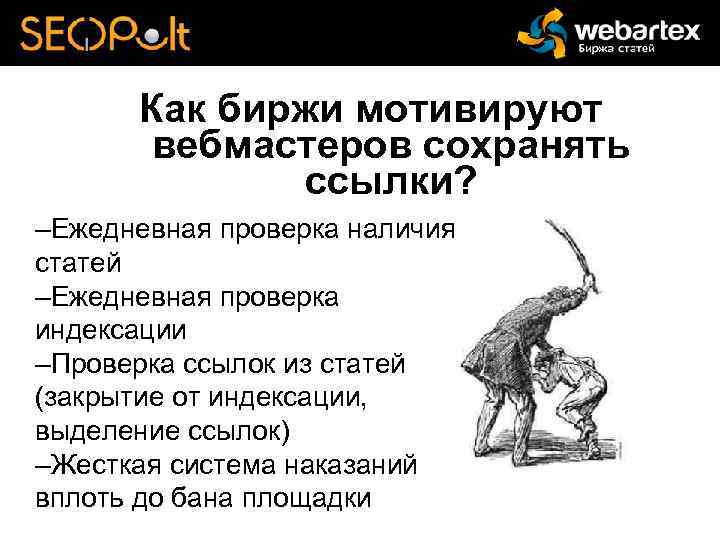 SEOPult

webartex
Биржа статей

Как биржи мотивируют вебмастеров сохранять ссылки?

–Ежедневная проверка наличия статей
–Ежедневная проверка индексации
–Проверка ссылок из статей (закрытие от индексации, выделение ссылок)
–Жесткая система наказаний вплоть до бана площадки